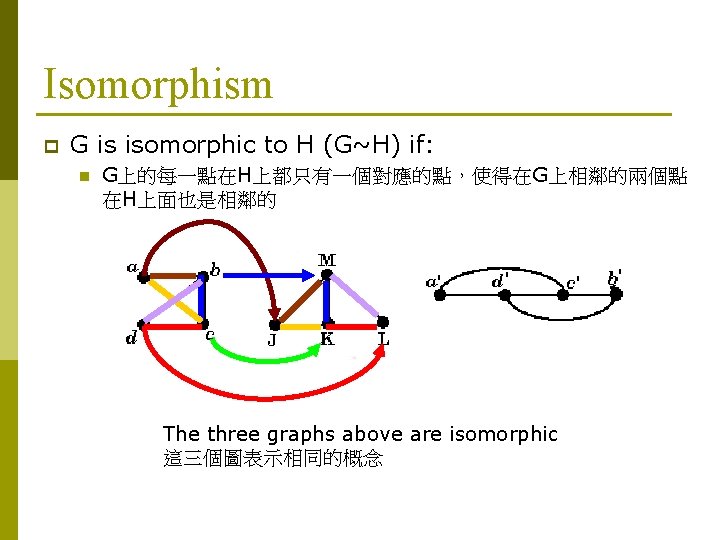 Isomorphism

G is isomorphic to H (G~H) if:

G上的每一點在H上都只有一個對應的點，使得在G上相鄰的兩個點在H上面也是相鄰的

a
b
d
c
M
J
K
L
a'
d'
c'
b'

The three graphs above are isomorphic
這三個圖表示相同的概念